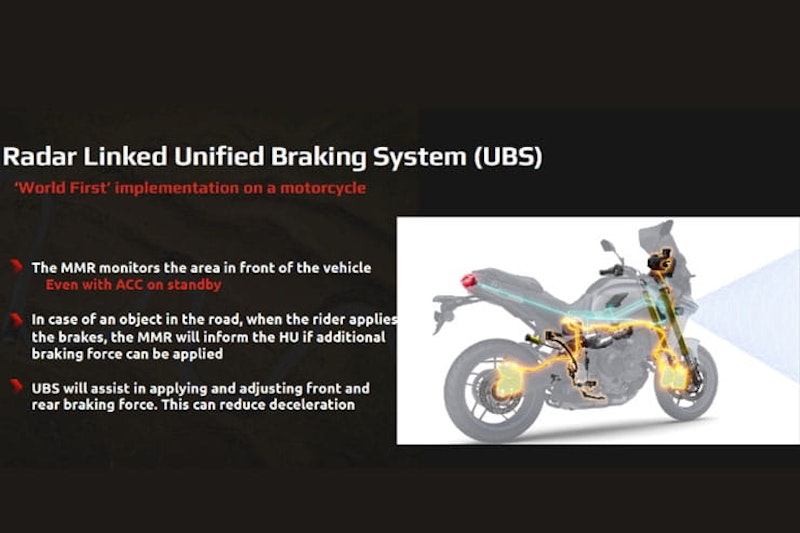 Radar Linked Unified Braking System (UBS)
'World First' implementation on a motorcycle

The MMR monitors the area in front of the vehicle
Even with ACC on standby

In case of an object in the road, when the rider applies the brakes, the MMR will inform the HU if additional braking force can be applied

UBS will assist in applying and adjusting front and rear braking force. This can reduce deceleration